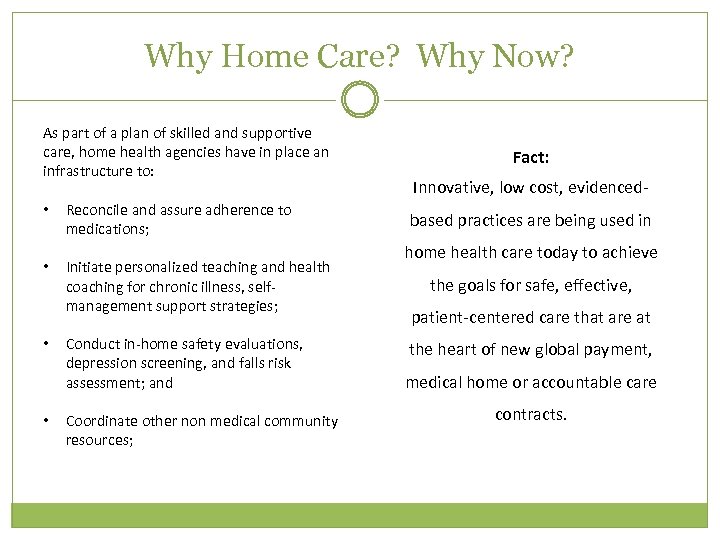 Why Home Care? Why Now?

As part of a plan of skilled and supportive care, home health agencies have in place an infrastructure to:

• Reconcile and assure adherence to medications;

• Initiate personalized teaching and health coaching for chronic illness, self-management support strategies;

• Conduct in-home safety evaluations, depression screening, and falls risk assessment; and

• Coordinate other non medical community resources;

Fact:

Innovative, low cost, evidenced-based practices are being used in home health care today to achieve the goals for safe, effective, patient-centered care that are at the heart of new global payment, medical home or accountable care contracts.